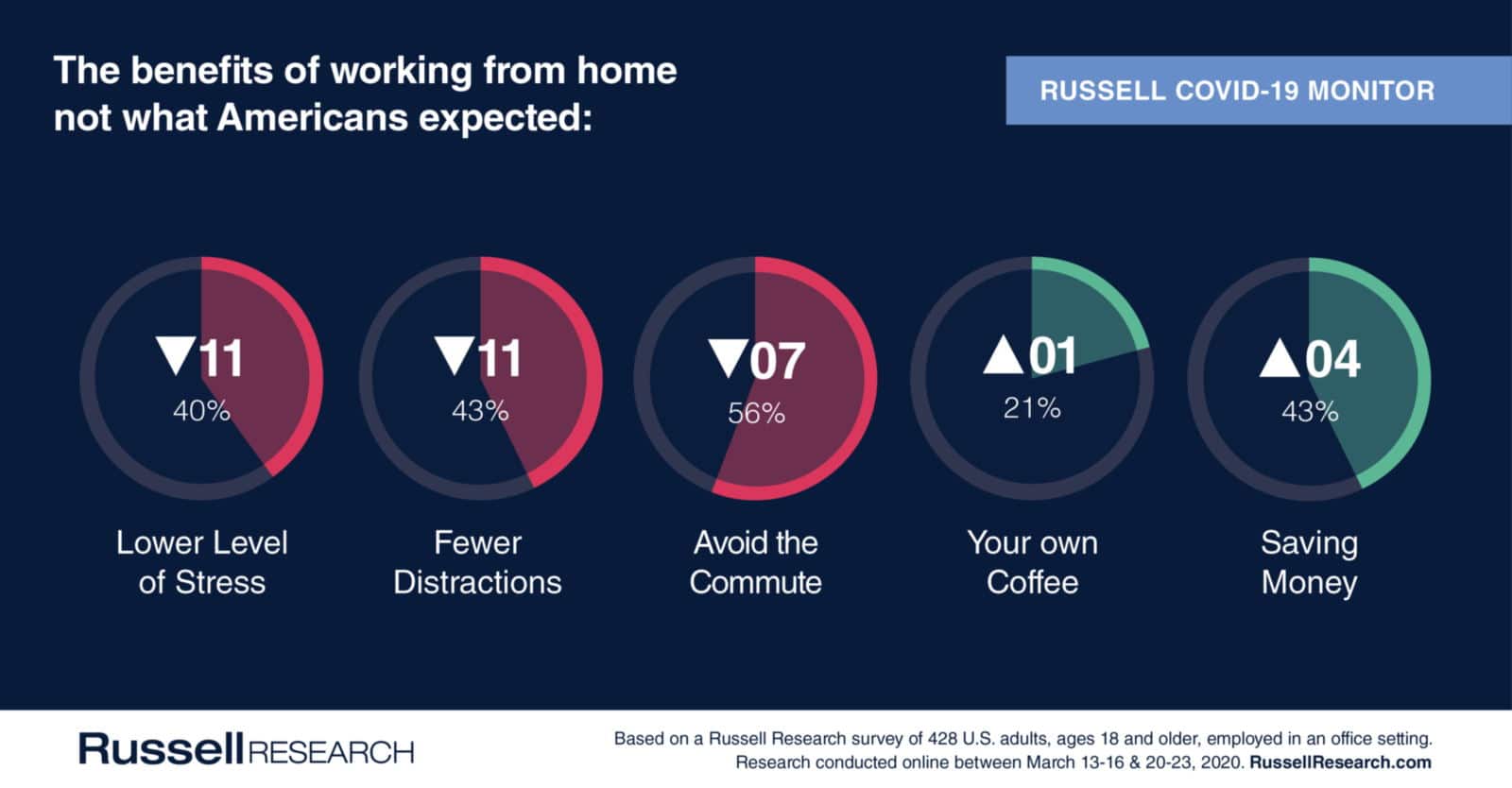 The benefits of working from home not what Americans expected:

RUSSELL COVID-19 MONITOR

▼11
40%
Lower Level of Stress

▼11
43%
Fewer Distractions

▼07
56%
Avoid the Commute

▲01
21%
Your own Coffee

▲04
43%
Saving Money

Russell RESEARCH

Based on a Russell Research survey of 428 U.S. adults, ages 18 and older, employed in an office setting. Research conducted online between March 13-16 & 20-23, 2020. RussellResearch.com